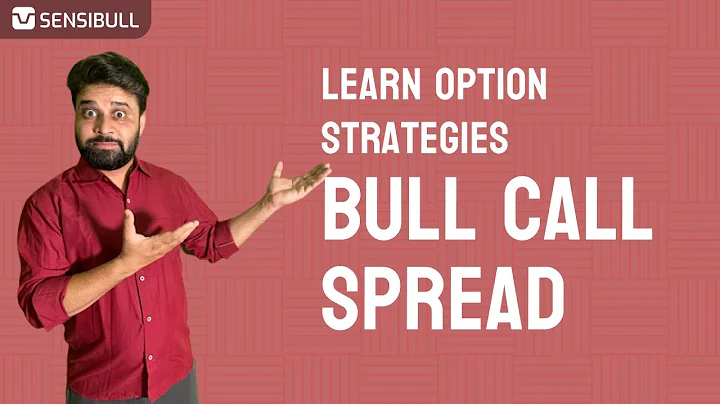 SENSIBULL

LEARN OPTION STRATEGIES

BULL CALL SPREAD